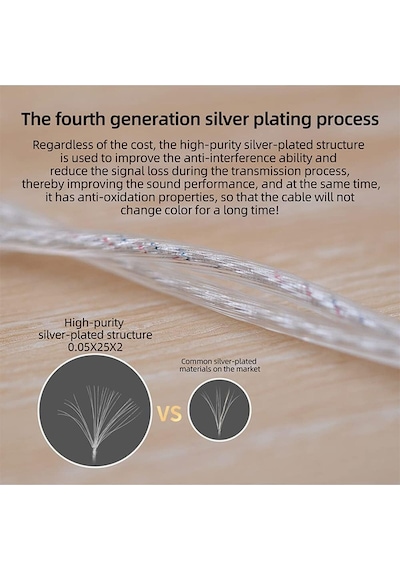 The fourth generation silver plating process

Regardless of the cost, the high-purity silver-plated structure is used to improve the anti-interference ability and reduce the signal loss during the transmission process, thereby improving the sound performance, and at the same time, it has anti-oxidation properties, so that the cable will not change color for a long time!

High-purity
silver-plated structure
0.05X25X2

VS

Common silver-plated
materials on the market